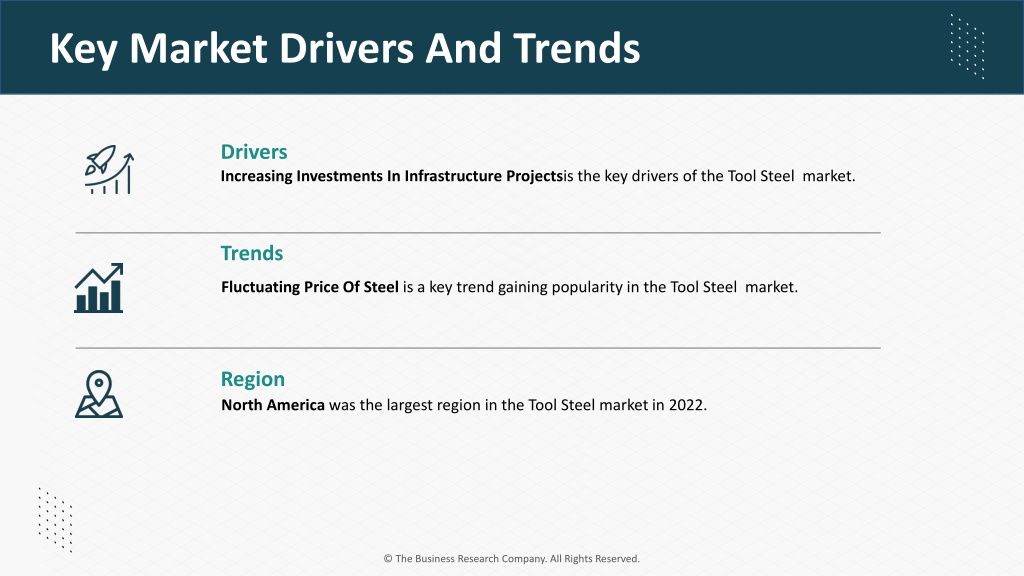 Key Market Drivers And Trends

Drivers

Increasing Investments In Infrastructure Projectsis the key drivers of the Tool Steel market.

Trends

Fluctuating Price Of Steel is a key trend gaining popularity in the Tool Steel market.

Region

North America was the largest region in the Tool Steel market in 2022.

© The Business Research Company. All Rights Reserved.